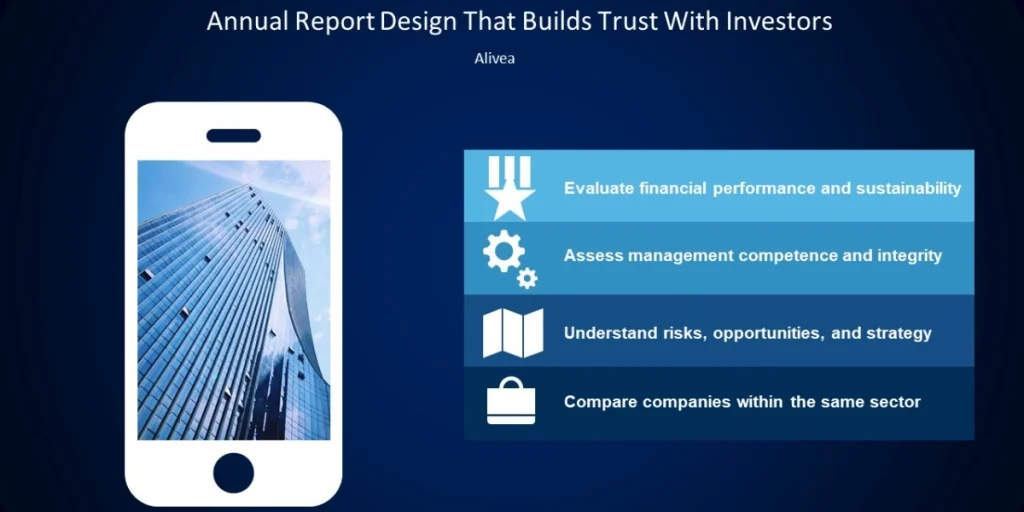 Annual Report Design That Builds Trust With Investors

Alivea

Evaluate financial performance and sustainability

Assess management competence and integrity

Understand risks, opportunities, and strategy

Compare companies within the same sector